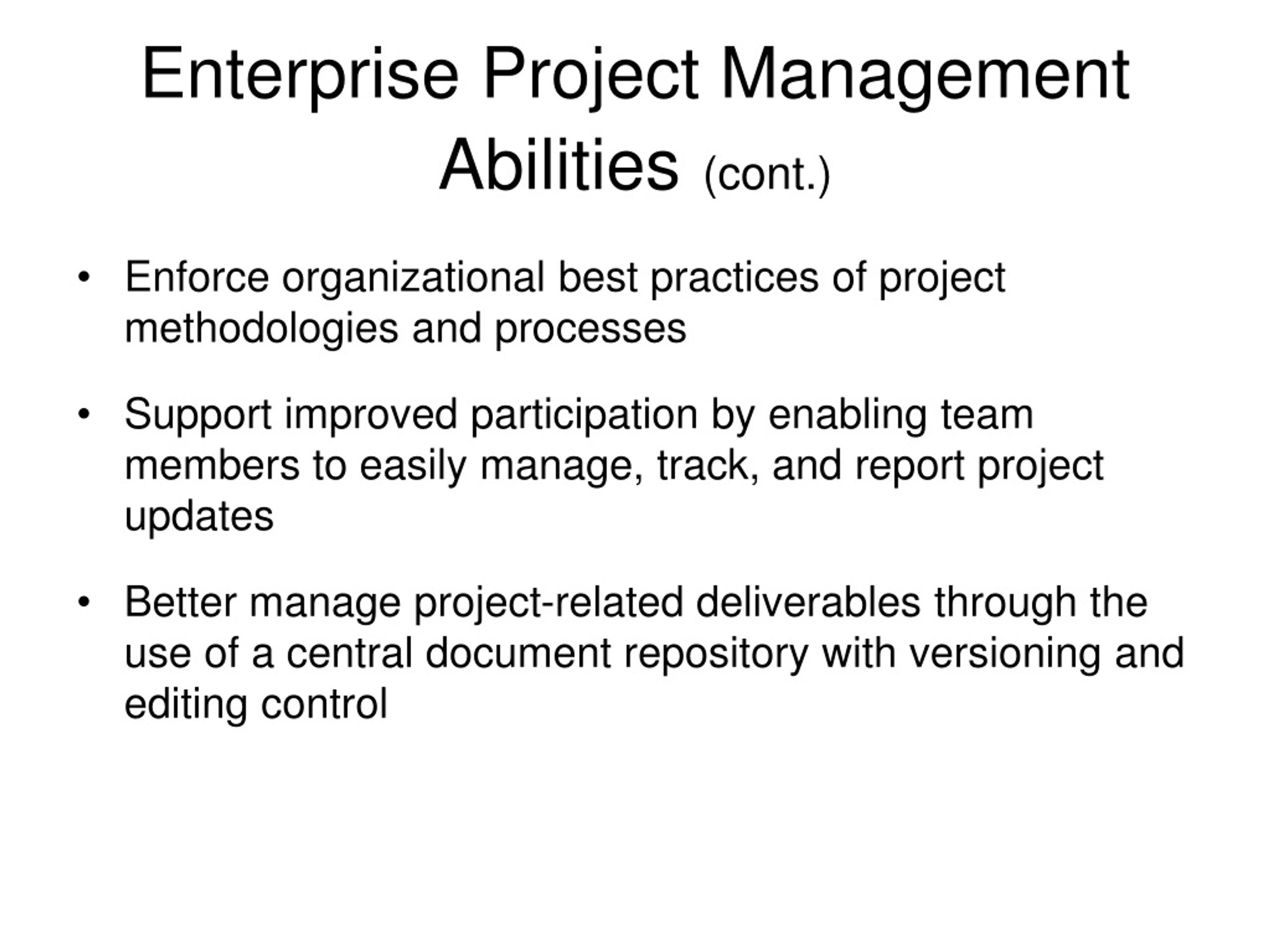 Enterprise Project Management Abilities (cont.)

• Enforce organizational best practices of project methodologies and processes

• Support improved participation by enabling team members to easily manage, track, and report project updates

• Better manage project-related deliverables through the use of a central document repository with versioning and editing control